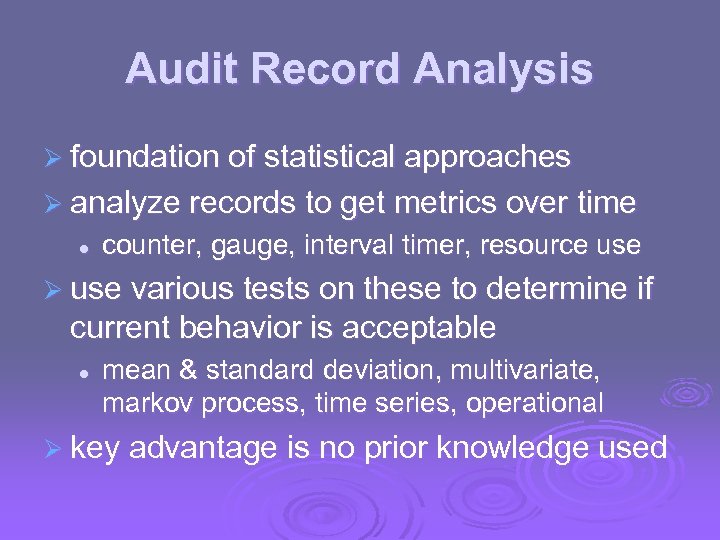 Audit Record Analysis

➢ foundation of statistical approaches
➢ analyze records to get metrics over time
• counter, gauge, interval timer, resource use
➢ use various tests on these to determine if current behavior is acceptable
• mean & standard deviation, multivariate, markov process, time series, operational
➢ key advantage is no prior knowledge used